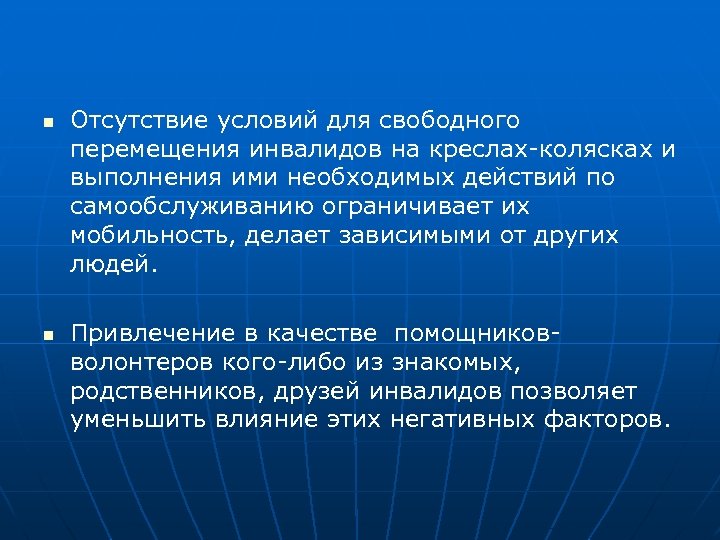 ▪ Отсутствие условий для свободного перемещения инвалидов на креслах-колясках и выполнения ими необходимых действий по самообслуживанию ограничивает их мобильность, делает зависимыми от других людей.

▪ Привлечение в качестве помощников-волонтеров кого-либо из знакомых, родственников, друзей инвалидов позволяет уменьшить влияние этих негативных факторов.